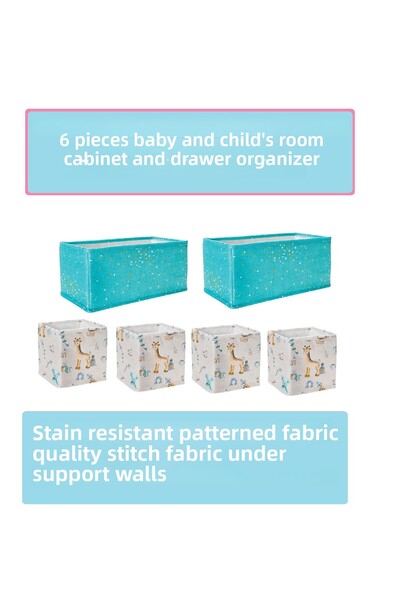 6 pieces baby and child's room cabinet and drawer organizer

Stain resistant patterned fabric quality stitch fabric under support walls